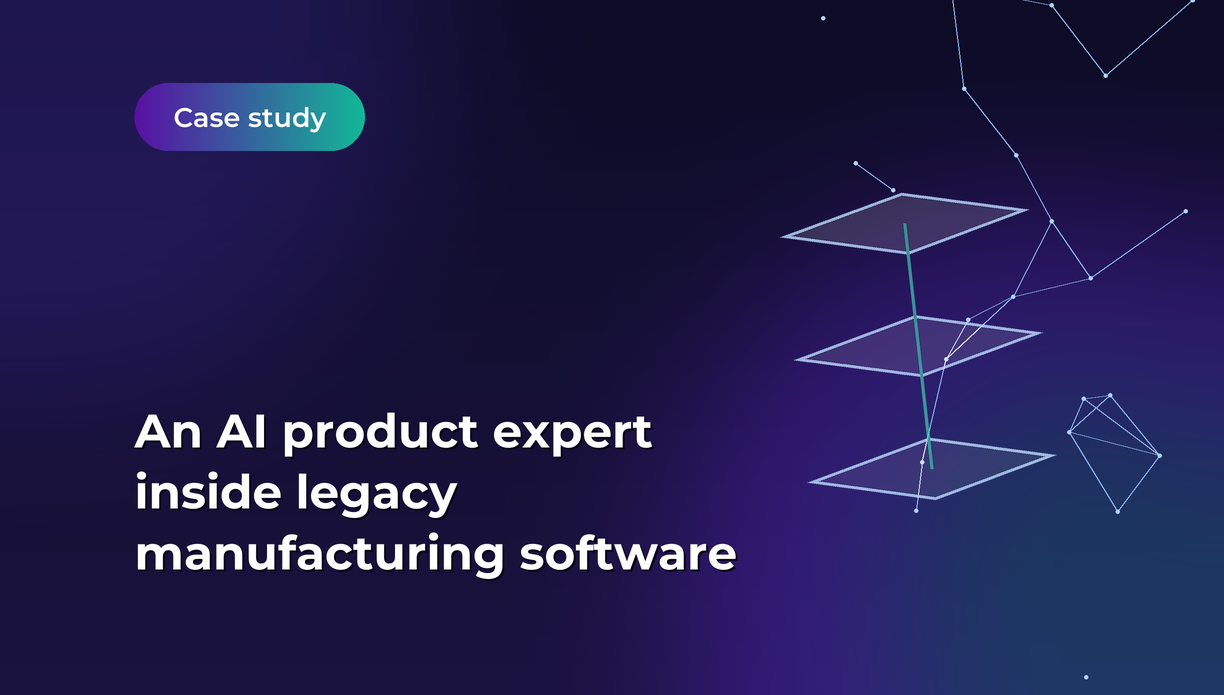 Case study

An AI product expert inside legacy manufacturing software